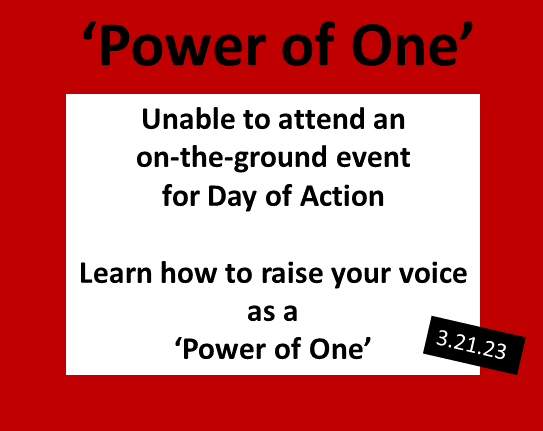 ‘Power of One’

Unable to attend an on-the-ground event for Day of Action

Learn how to raise your voice as a ‘Power of One’

3.21.23